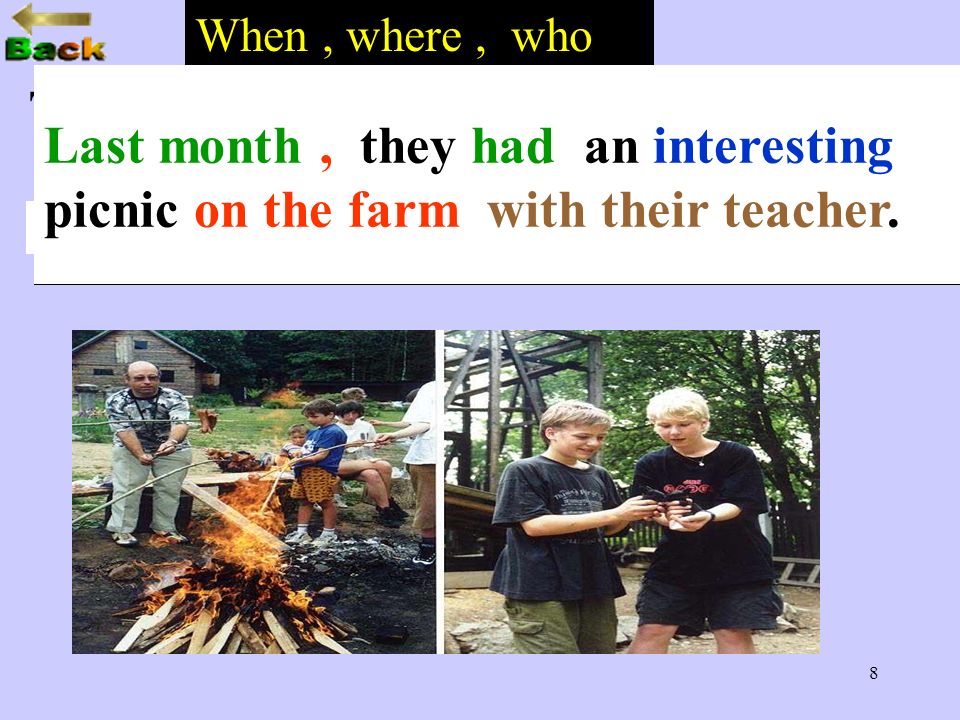 Back

When , where , who

Last month , they had an interesting picnic on the farm with their teacher.

8